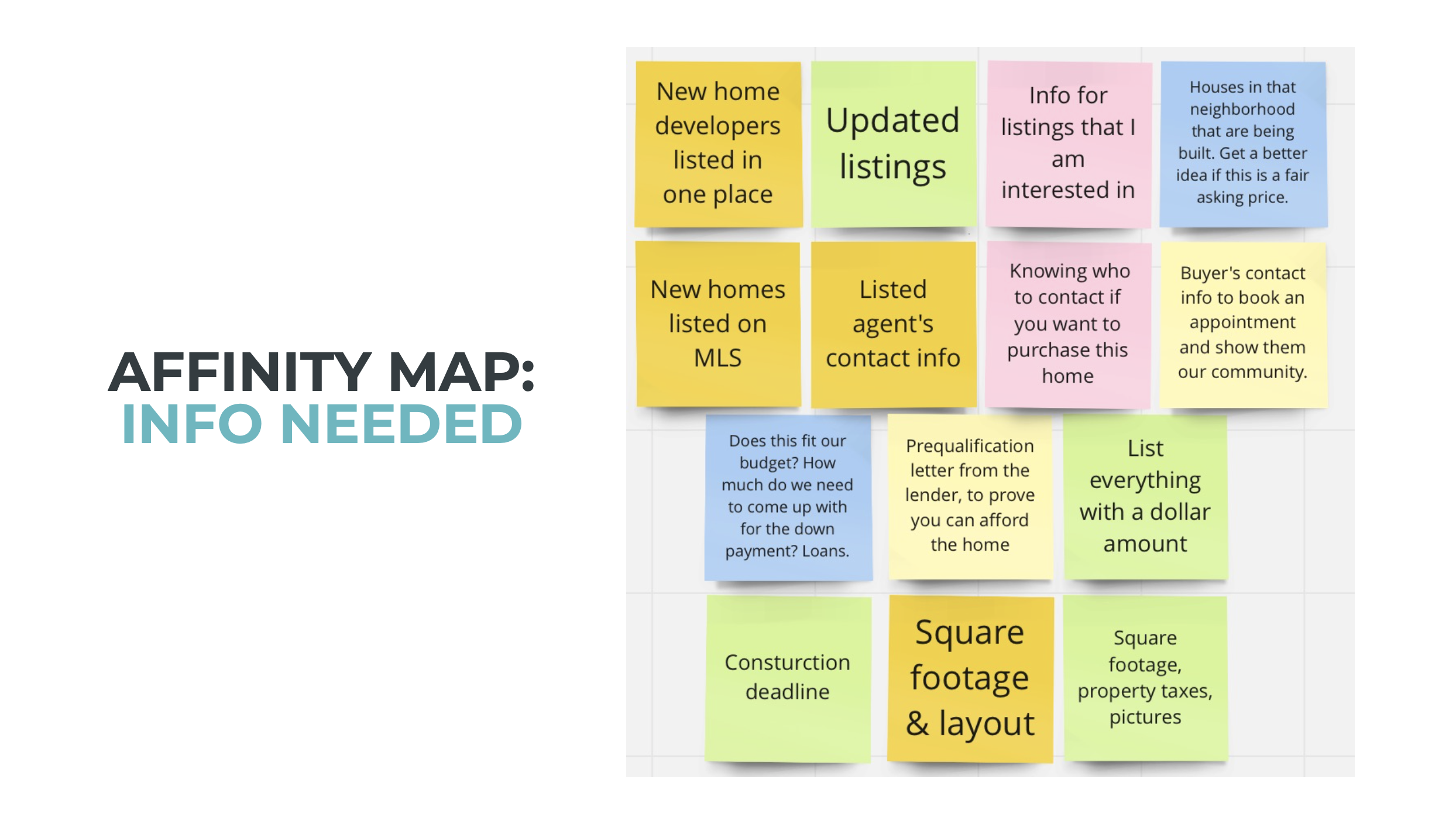 AFFINITY MAP:
INFO NEEDED

New home developers listed in one place

Updated listings

Info for listings that I am interested in

Houses in that neighborhood that are being built. Get a better idea if this is a fair asking price.

New homes listed on MLS

Listed agent's contact info

Knowing who to contact if you want to purchase this home

Buyer's contact info to book an appointment and show them our community.

Does this fit our budget? How much do we need to come up with for the down payment? Loans.

Prequalification letter from the lender, to prove you can afford the home

List everything with a dollar amount

Consturction deadline

Square footage & layout

Square footage, property taxes, pictures